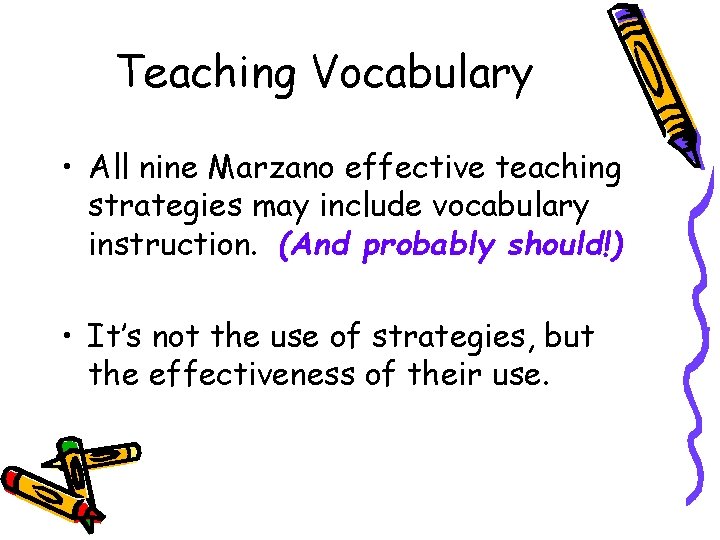 Teaching Vocabulary

• All nine Marzano effective teaching strategies may include vocabulary instruction. (And probably should!)

• It's not the use of strategies, but the effectiveness of their use.